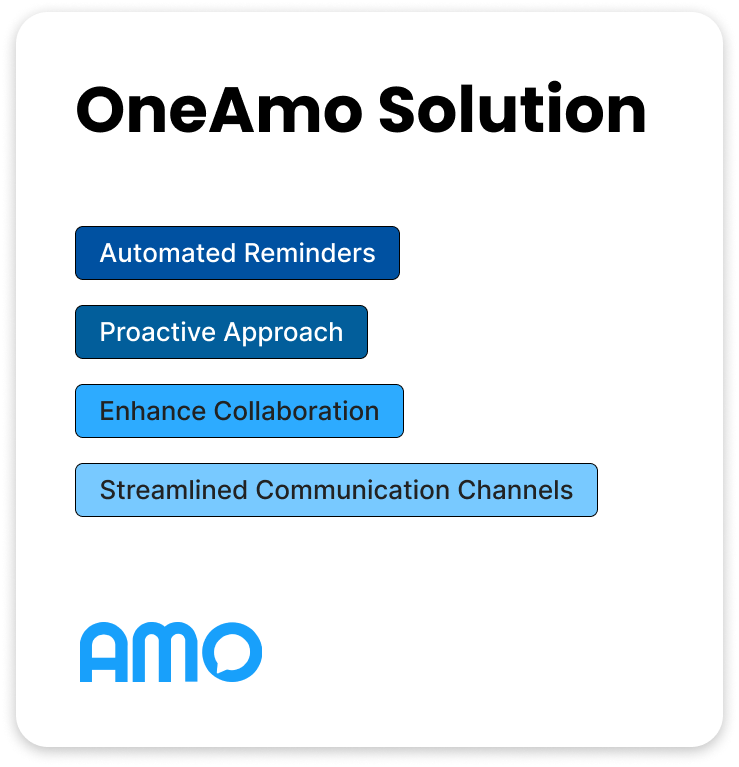 OneAmo Solution

Automated Reminders

Proactive Approach

Enhance Collaboration

Streamlined Communication Channels

AMO